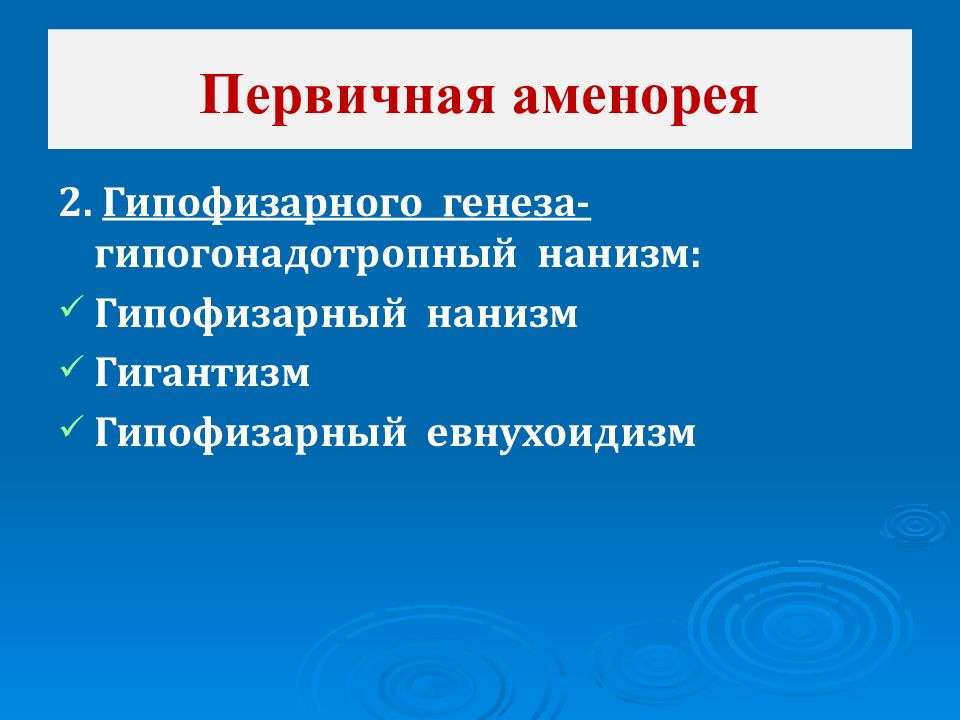 Первичная аменорея

2. Гипофизарного генеза- гипогонадотропный нанизм:
✓ Гипофизарный нанизм
✓ Гигантизм
✓ Гипофизарный евнухоидизм